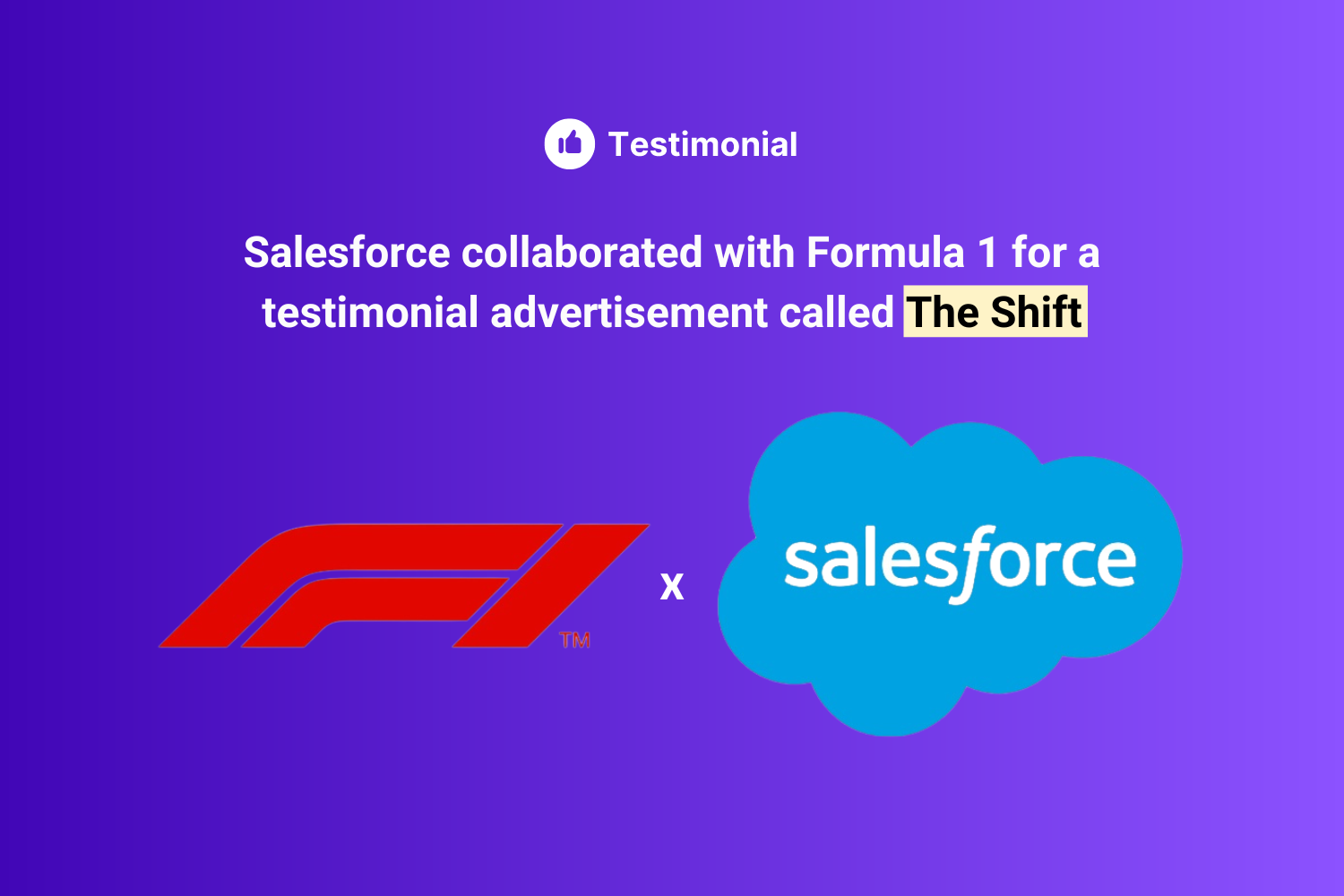 Testimonial

Salesforce collaborated with Formula 1 for a testimonial advertisement called The Shift

F1 TM

x

salesforce